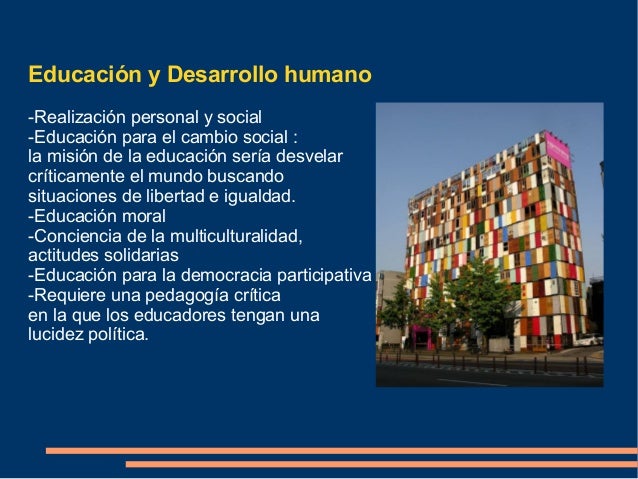 Educación y Desarrollo humano

-Realización personal y social
-Educación para el cambio social :
la misión de la educación sería desvelar críticamente el mundo buscando situaciones de libertad e igualdad.
-Educación moral
-Conciencia de la multiculturalidad, actitudes solidarias
-Educación para la democracia participativa
-Requiere una pedagogía crítica
en la que los educadores tengan una lucidez política.